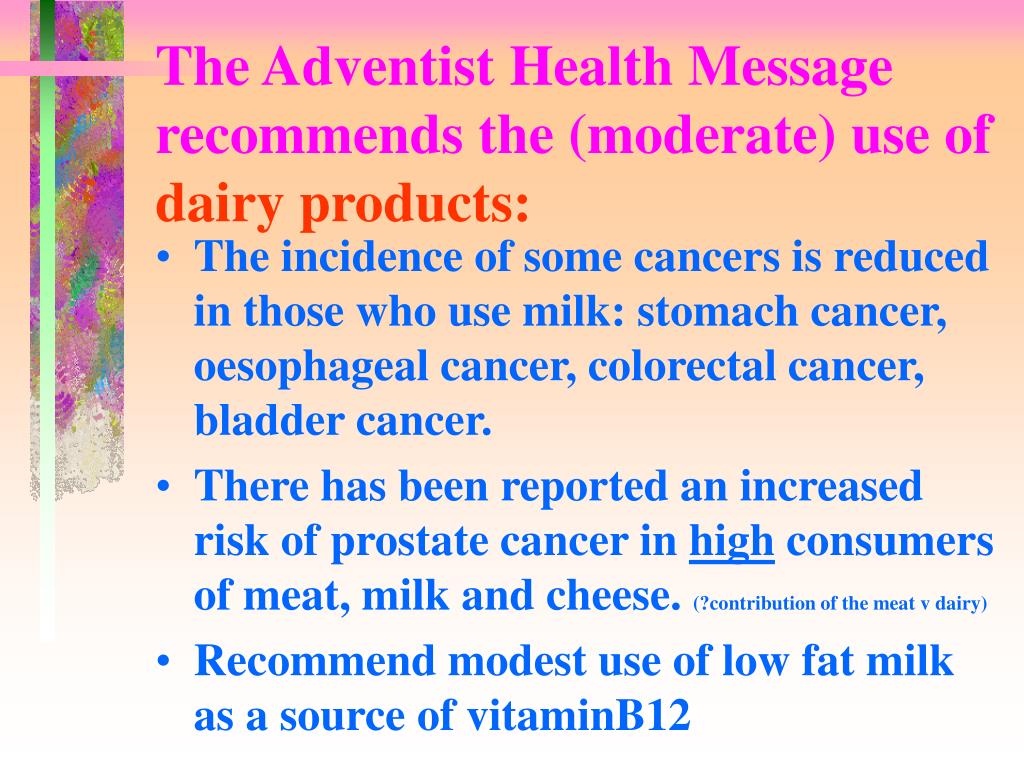 The Adventist Health Message recommends the (moderate) use of dairy products:

• The incidence of some cancers is reduced in those who use milk: stomach cancer, oesophageal cancer, colorectal cancer, bladder cancer.

• There has been reported an increased risk of prostate cancer in high consumers of meat, milk and cheese. (?contribution of the meat v dairy)

• Recommend modest use of low fat milk as a source of vitaminB12